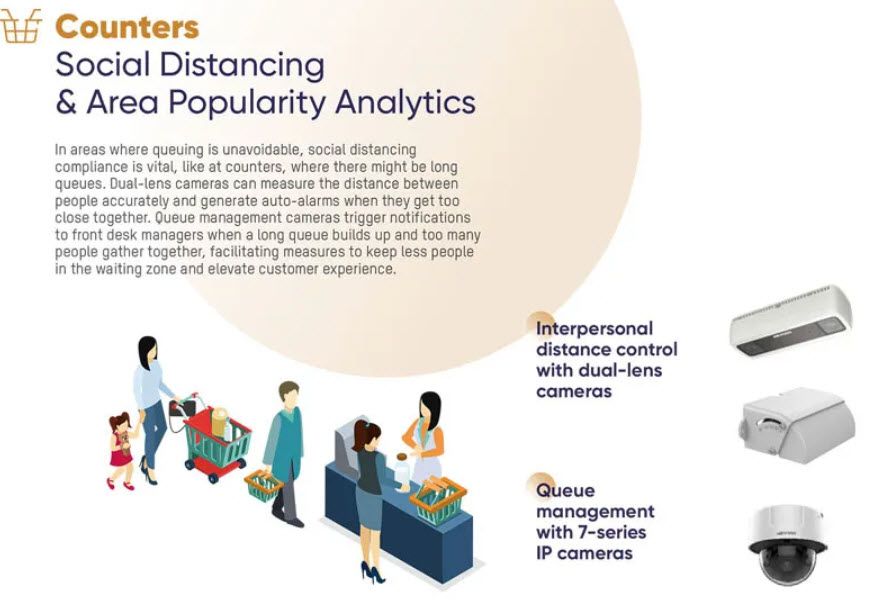 Counters
Social Distancing
& Area Popularity Analytics

In areas where queuing is unavoidable, social distancing compliance is vital, like at counters, where there might be long queues. Dual-lens cameras can measure the distance between people accurately and generate auto-alarms when they get too close together. Queue management cameras trigger notifications to front desk managers when a long queue builds up and too many people gather together, facilitating measures to keep less people in the waiting zone and elevate customer experience.

Interpersonal distance control with dual-lens cameras

Queue management with 7-series IP cameras